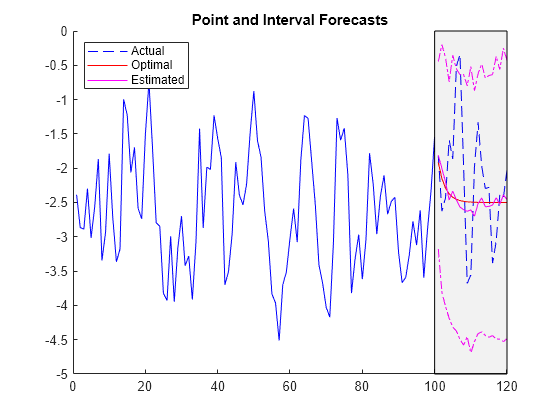 Point and Interval Forecasts

Actual
Optimal
Estimated

0
-0.5
-1
-1.5
-2
-2.5
-3
-3.5
-4
-4.5
-5

0
20
40
60
80
100
120